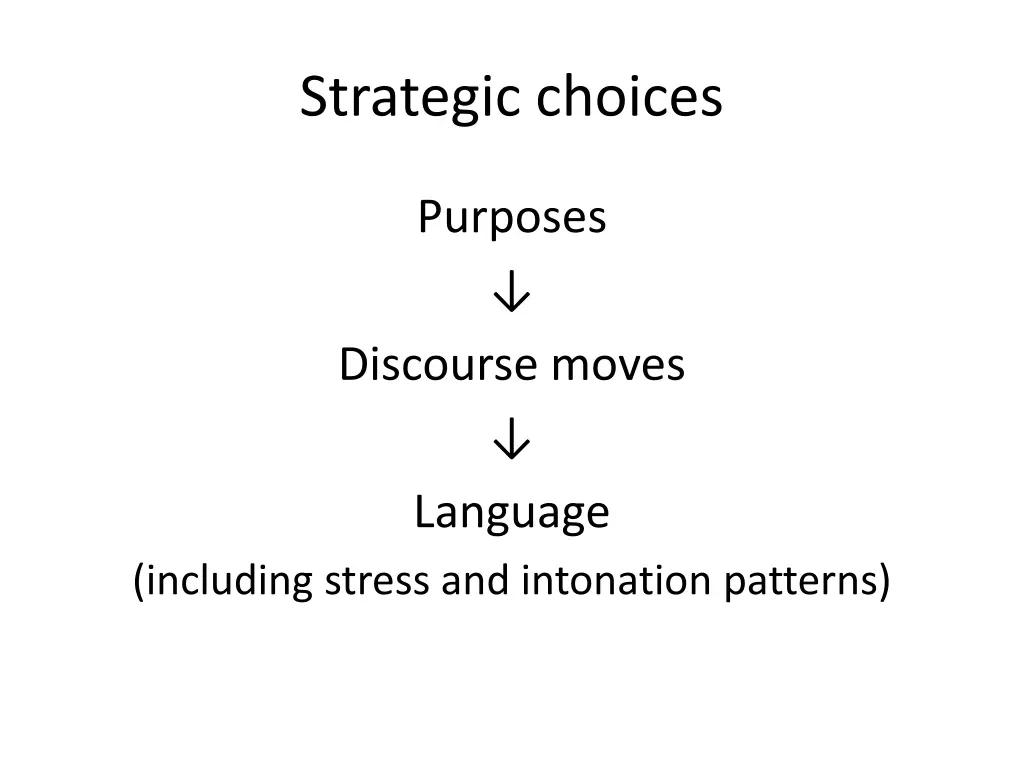 Strategic choices

Purposes

↓

Discourse moves

↓

Language

(including stress and intonation patterns)